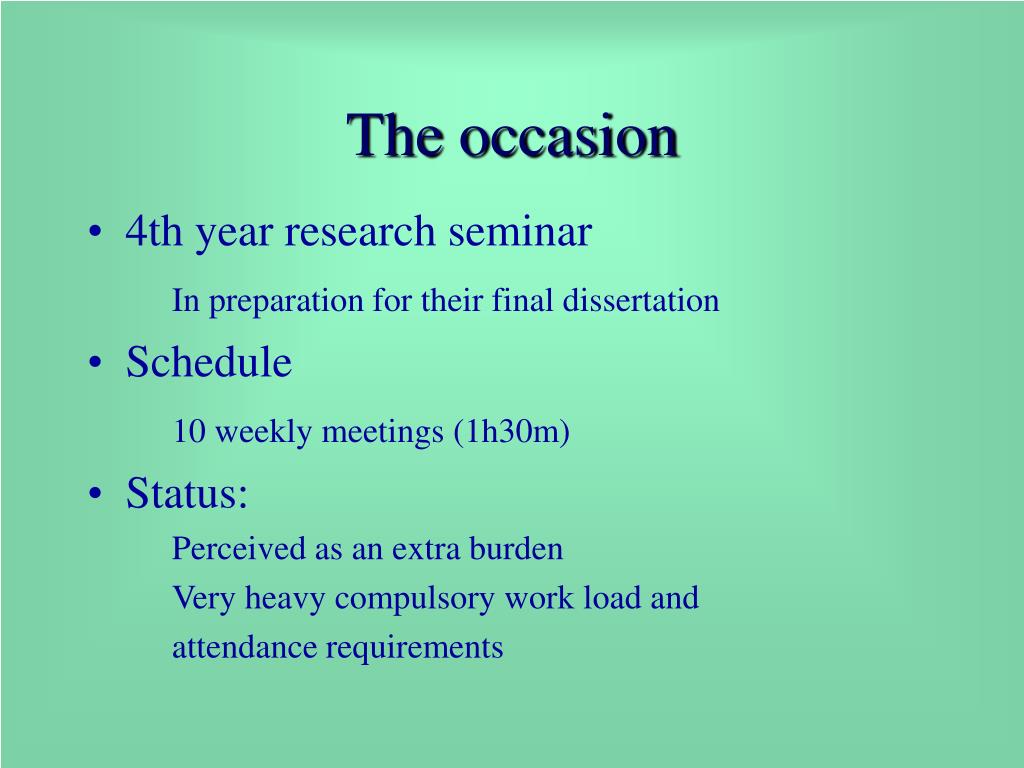 The occasion

• 4th year research seminar

In preparation for their final dissertation

• Schedule

10 weekly meetings (1h30m)

• Status:

Perceived as an extra burden

Very heavy compulsory work load and attendance requirements